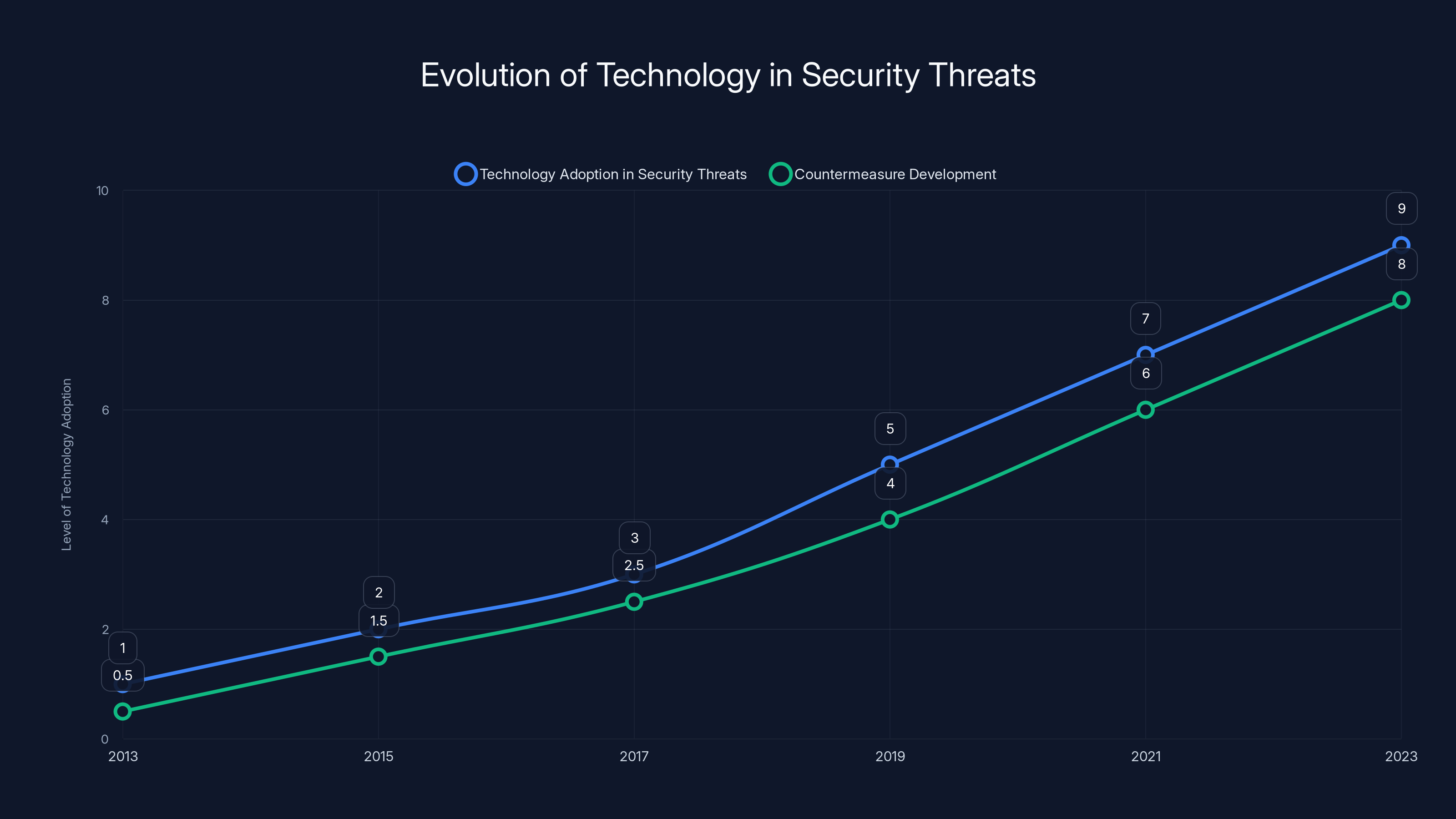 Evolution of Technology in Security Threats

Technology Adoption in Security Threats
Countermeasure Development

Level of Technology Adoption

10
8
6
4
2
0

9
8
7
6
5
4
3
2.5
2
1.5
1
0.5

2013
2015
2017
2019
2021
2023